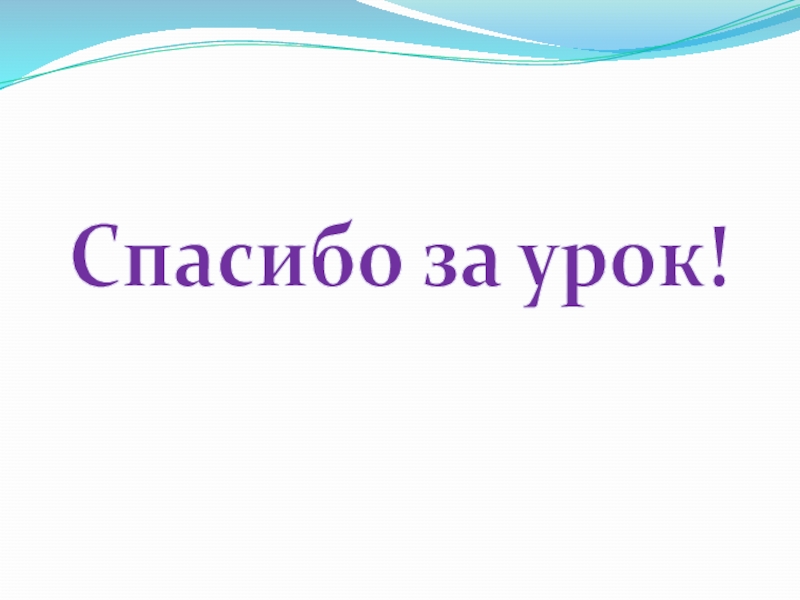 Спасибо за урок!